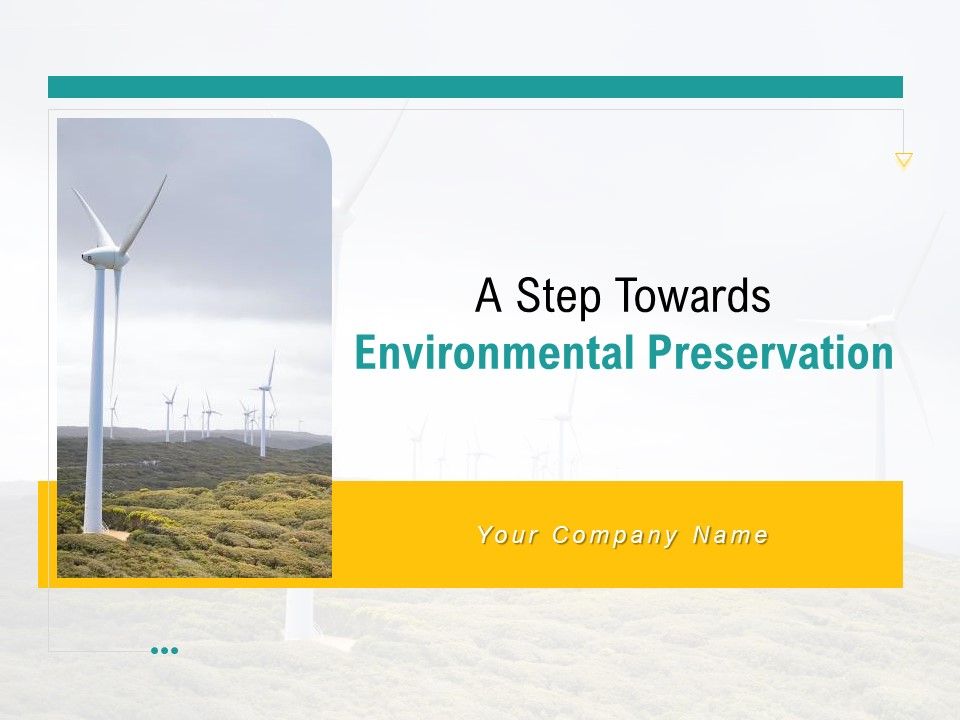 A Step Towards
Environmental Preservation

Your Company Name